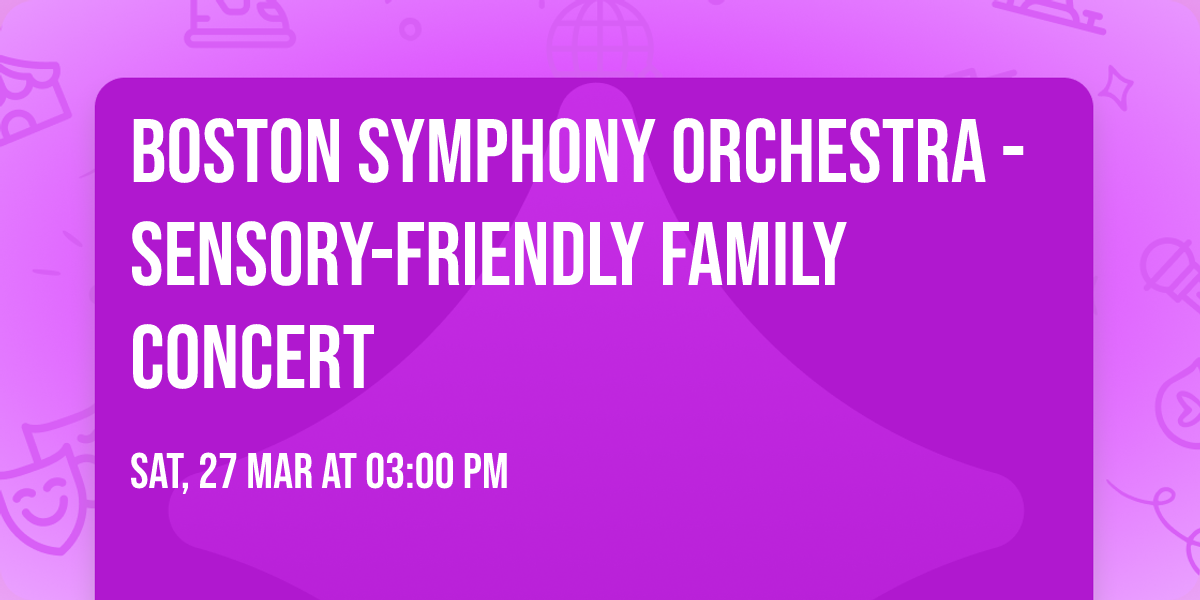 BOSTON SYMPHONY ORCHESTRA - SENSORY-FRIENDLY FAMILY CONCERT

SAT, 27 MAR AT 03:00 PM